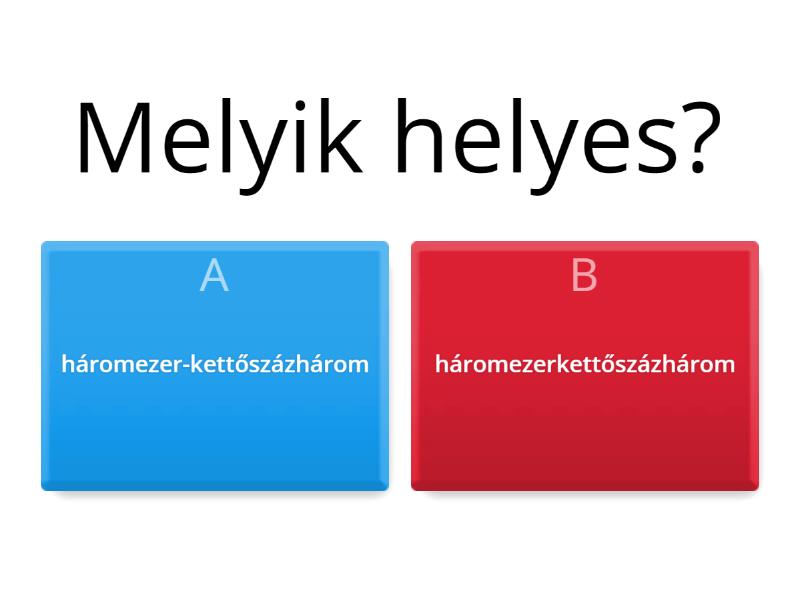 Melyik helyes?

A

háromezer-kettőszázhárom

B

háromezerkettőszázhárom